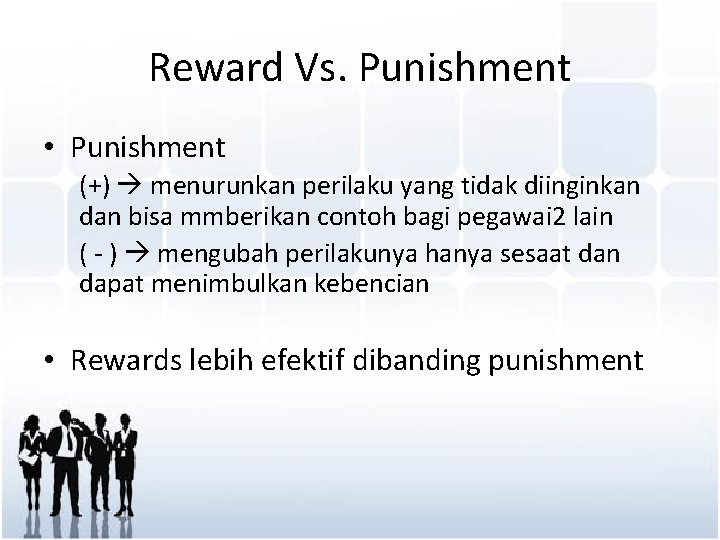 Reward Vs. Punishment

• Punishment

(+) → menurunkan perilaku yang tidak diinginkan dan bisa mmberikan contoh bagi pegawai2 lain

( - ) → mengubah perilakunya hanya sesaat dan dapat menimbulkan kebencian

• Rewards lebih efektif dibanding punishment